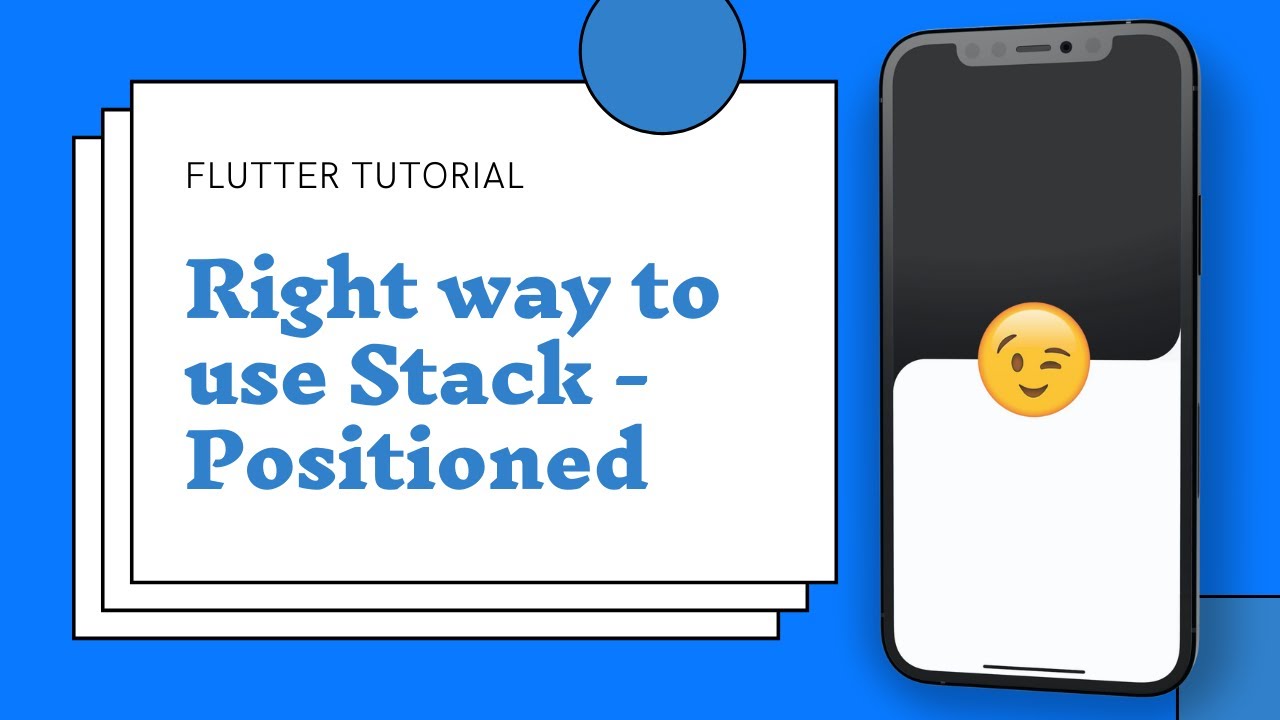 FLUTTER TUTORIAL

Right way to use Stack - Positioned